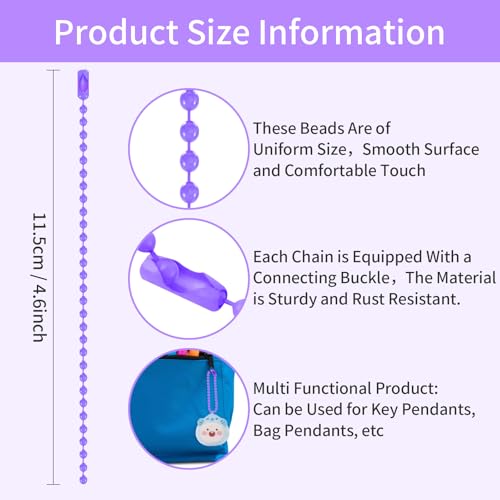 Product Size Information

11.5cm / 4.6inch

These Beads Are of Uniform Size，Smooth Surface and Comfortable Touch

Each Chain is Equipped With a Connecting Buckle，The Material is Sturdy and Rust Resistant.

Multi Functional Product:
Can be Used for Key Pendants, Bag Pendants, etc